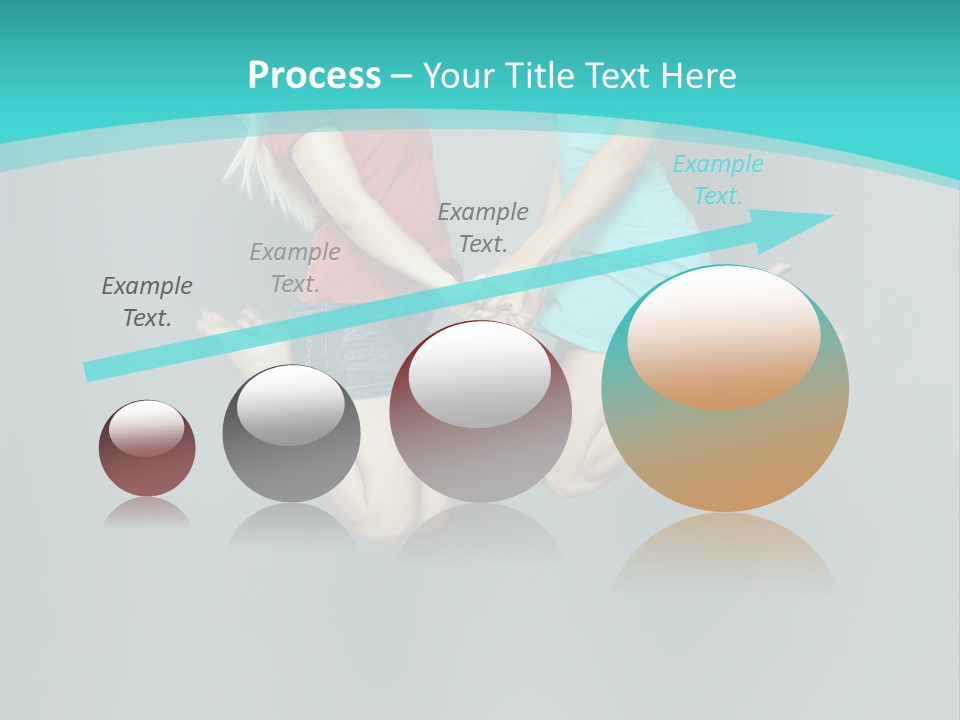 Process – Your Title Text Here

Example Text.

Example Text.

Example Text.

Example Text.